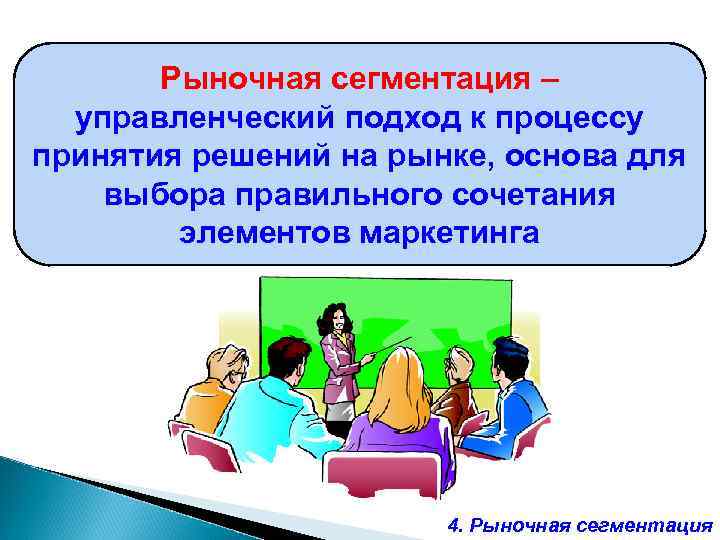 Рыночная сегментация – управленческий подход к процессу принятия решений на рынке, основа для выбора правильного сочетания элементов маркетинга

4. Рыночная сегментация